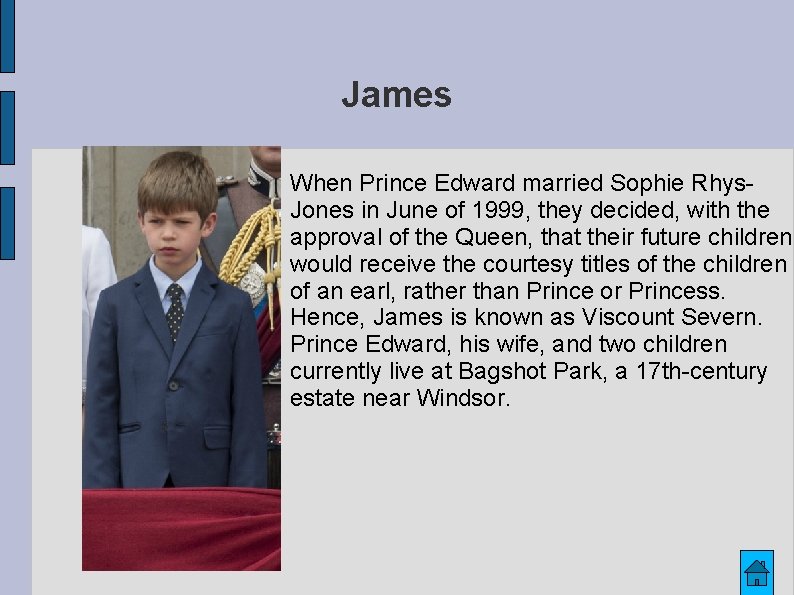 James

When Prince Edward married Sophie Rhys-Jones in June of 1999, they decided, with the approval of the Queen, that their future children would receive the courtesy titles of the children of an earl, rather than Prince or Princess. Hence, James is known as Viscount Severn. Prince Edward, his wife, and two children currently live at Bagshot Park, a 17th-century estate near Windsor.